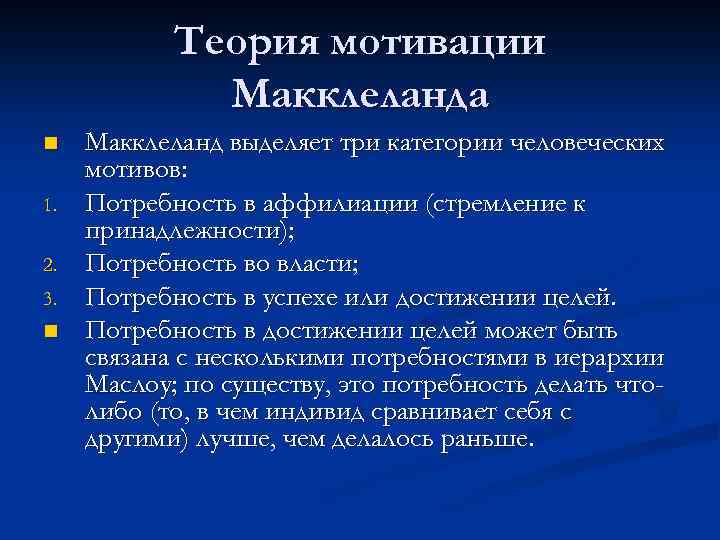 Теория мотивации Макклеланда

Макклеланд выделяет три категории человеческих мотивов:

1. Потребность в аффилиации (стремление к принадлежности);
2. Потребность во власти;
3. Потребность в успехе или достижении целей.

Потребность в достижении целей может быть связана с несколькими потребностями в иерархии Маслоу; по существу, это потребность делать что-либо (то, в чем индивид сравнивает себя с другими) лучше, чем делалось раньше.